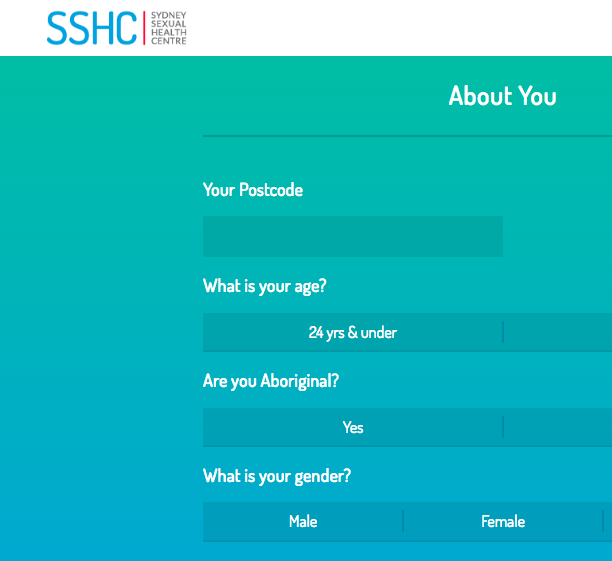 SSHC SYDNEY SEXUAL HEALTH CENTRE

About You

Your Postcode

What is your age?

24 yrs & under

Are you Aboriginal?

Yes

What is your gender?

Male

Female